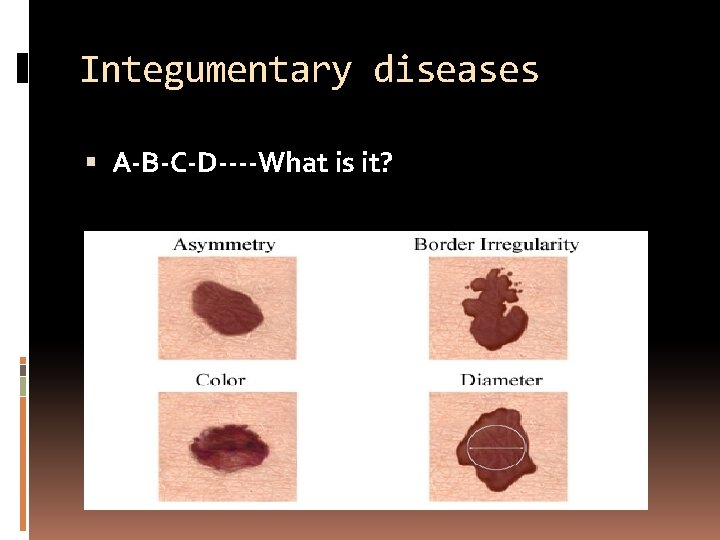 Integumentary diseases

▪ A-B-C-D----What is it?

Asymmetry

Border Irregularity

Color

Diameter